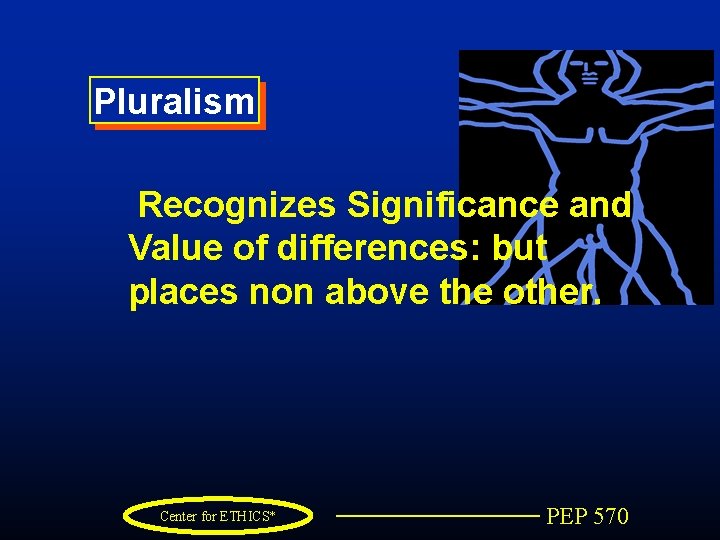 Pluralism

Recognizes Significance and Value of differences: but places non above the other.

Center for ETHICS*

PEP 570